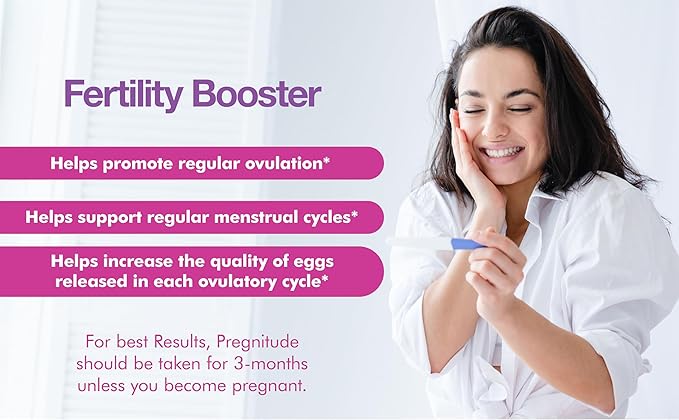 Fertility Booster

Helps promote regular ovulation*

Helps support regular menstrual cycles*

Helps increase the quality of eggs released in each ovulatory cycle*

For best Results, Pregnitude should be taken for 3-months unless you become pregnant.